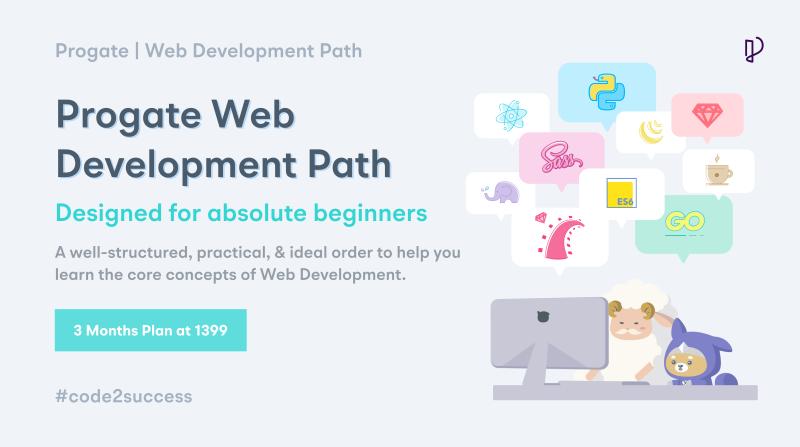 Progate | Web Development Path

Progate Web Development Path

Designed for absolute beginners

A well-structured, practical, & ideal order to help you learn the core concepts of Web Development.

3 Months Plan at 1399

#code2success

Sass

ES6

GO